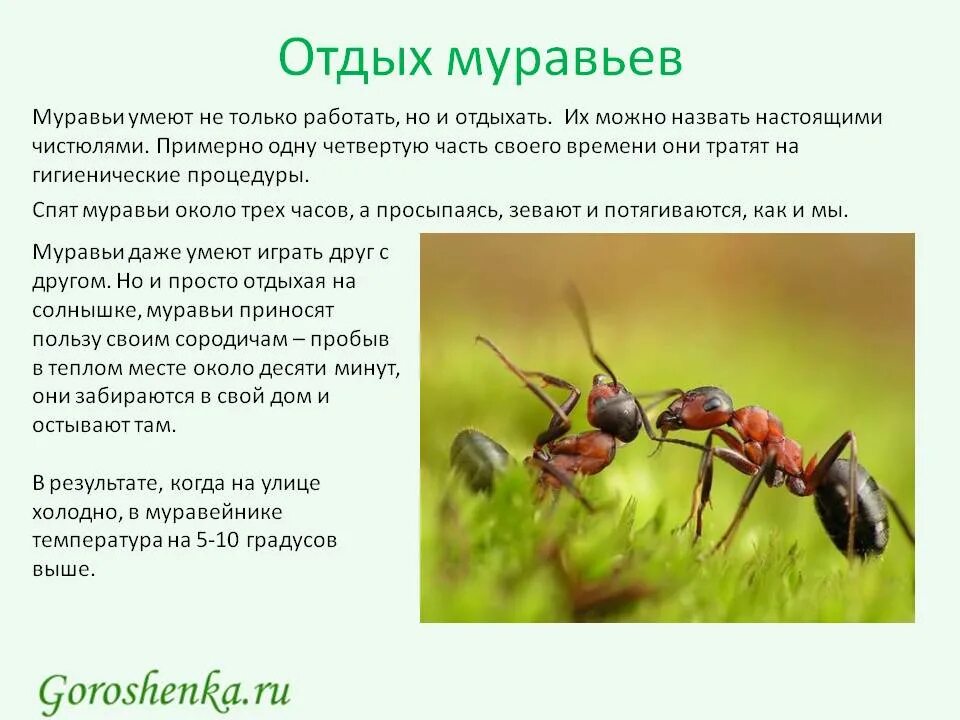 Отдых муравьев

Муравьи умеют не только работать, но и отдыхать. Их можно назвать настоящими чистюлями. Примерно одну четвертую часть своего времени они тратят на гигиенические процедуры.

Спят муравьи около трех часов, а просыпаясь, зевают и потягиваются, как и мы.

Муравьи даже умеют играть друг с другом. Но и просто отдыхая на солнышке, муравьи приносят пользу своим сородичам – пробыв в теплом месте около десяти минут, они забираются в свой дом и остывают там.

В результате, когда на улице холодно, в муравейнике температура на 5-10 градусов выше.

Goroshenka.ru